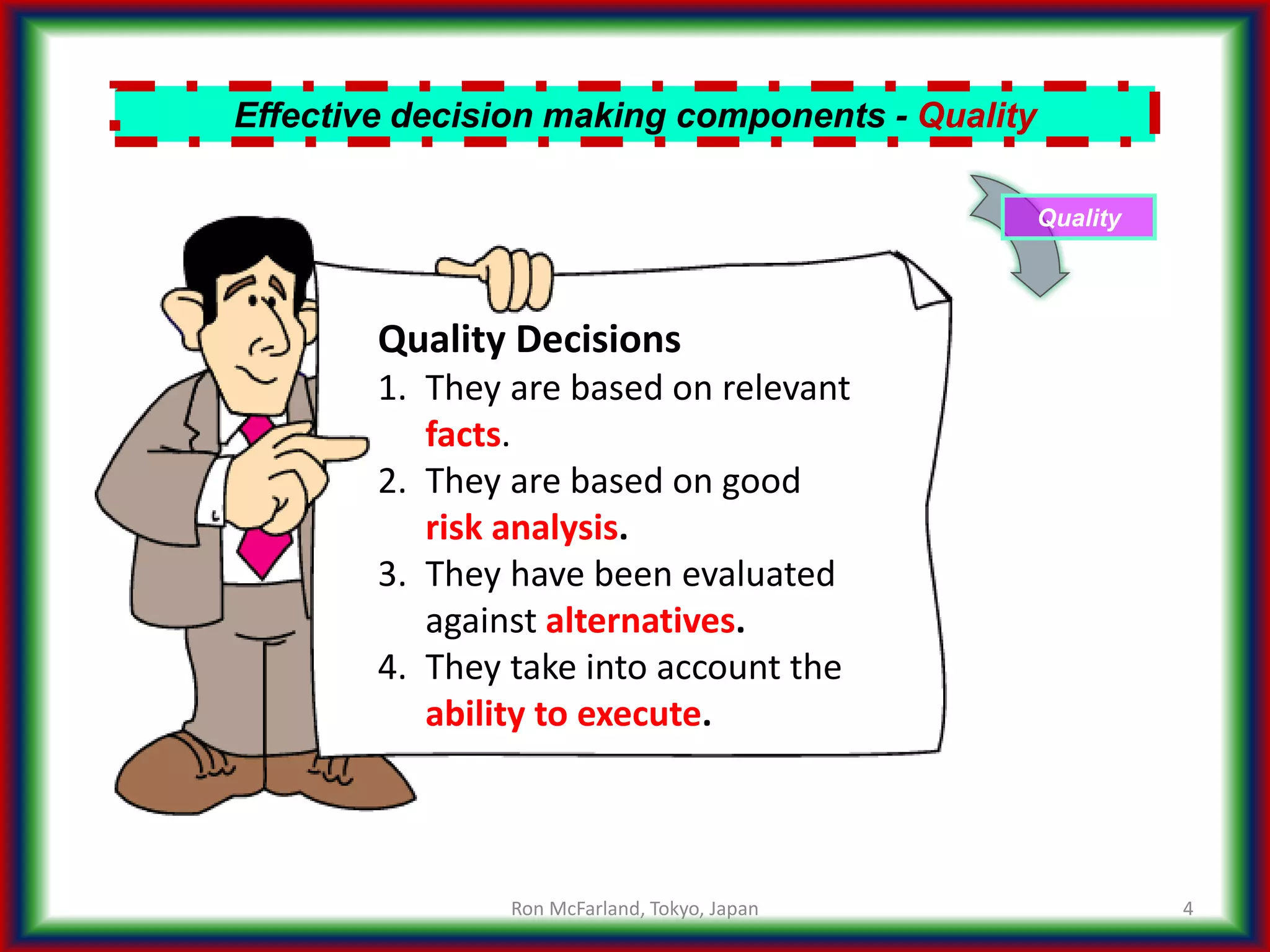 Effective decision making components - Quality

Quality

Quality Decisions
1. They are based on relevant facts.
2. They are based on good risk analysis.
3. They have been evaluated against alternatives.
4. They take into account the ability to execute.

Ron McFarland, Tokyo, Japan

4